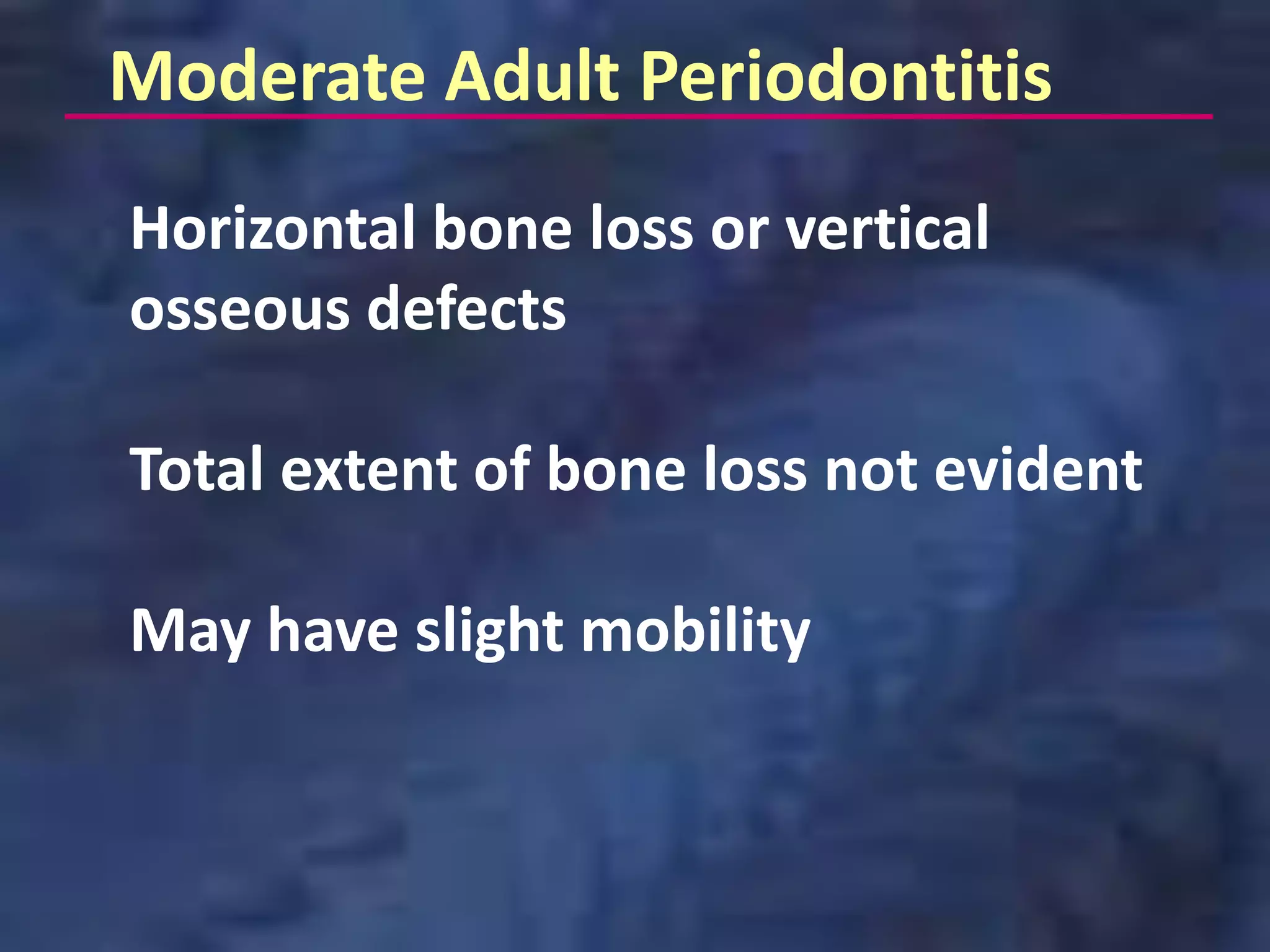 Moderate Adult Periodontitis

Horizontal bone loss or vertical osseous defects

Total extent of bone loss not evident

May have slight mobility